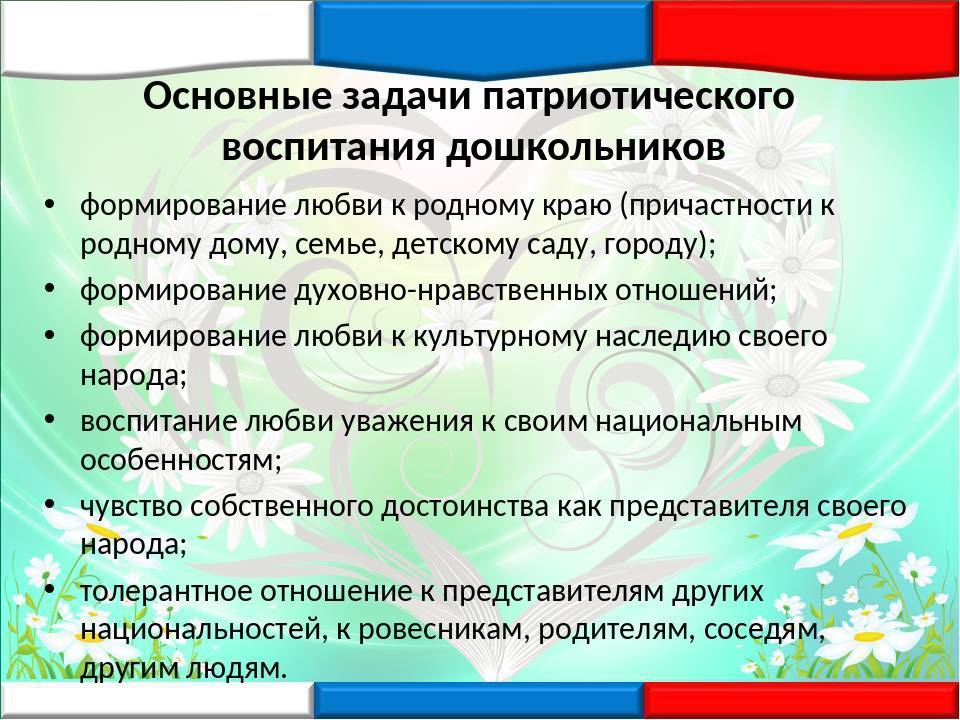 Основные задачи патриотического воспитания дошкольников

• формирование любви к родному краю (причастности к родному дому, семье, детскому саду, городу);
• формирование духовно-нравственных отношений;
• формирование любви к культурному наследию своего народа;
• воспитание любви уважения к своим национальным особенностям;
• чувство собственного достоинства как представителя своего народа;
• толерантное отношение к представителям других национальностей, к ровесникам, родителям, соседям, другим людям.